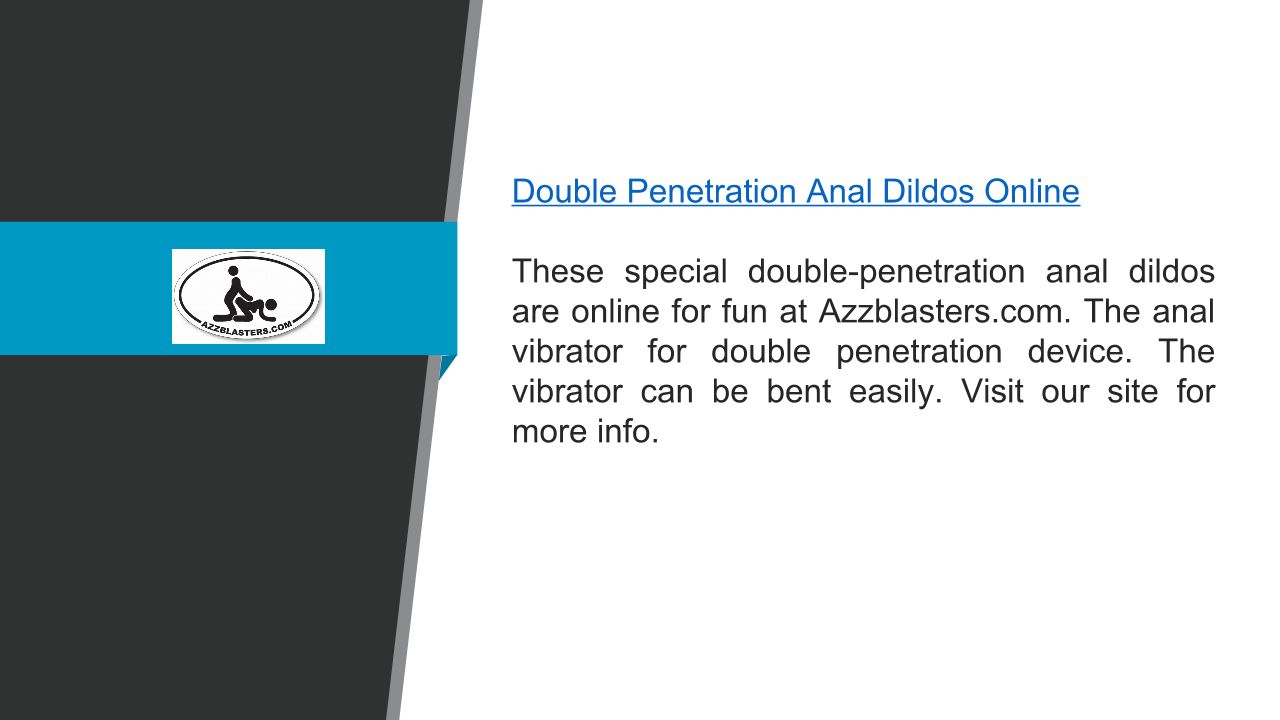 AZZBLASTERS.COM

Double Penetration Anal Dildos Online

These special double-penetration anal dildos are online for fun at Azzblasters.com. The anal vibrator for double penetration device. The vibrator can be bent easily. Visit our site for more info.